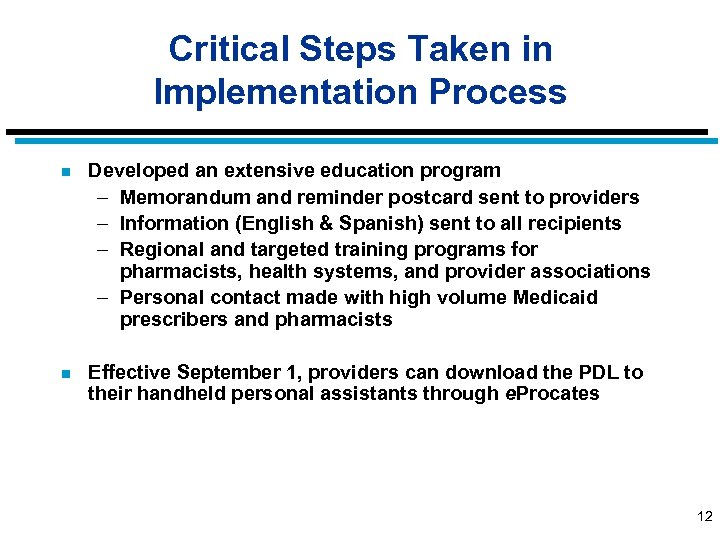 Critical Steps Taken in Implementation Process

- Developed an extensive education program
  – Memorandum and reminder postcard sent to providers
  – Information (English & Spanish) sent to all recipients
  – Regional and targeted training programs for pharmacists, health systems, and provider associations
  – Personal contact made with high volume Medicaid prescribers and pharmacists

- Effective September 1, providers can download the PDL to their handheld personal assistants through eProcates

12